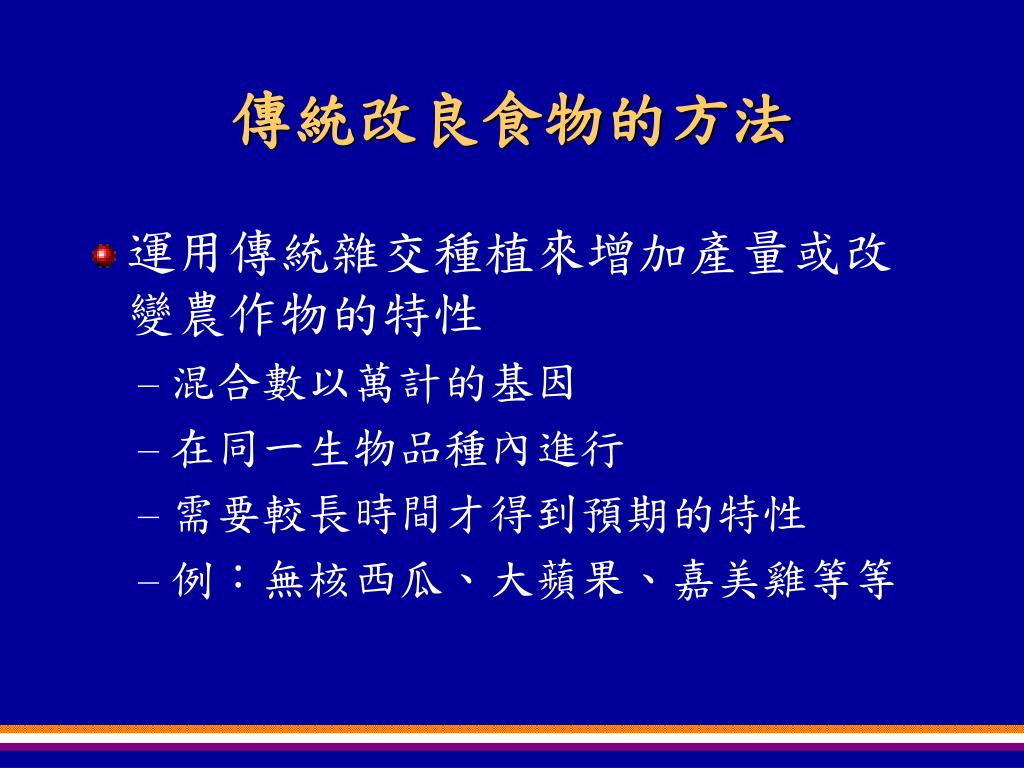 傳統改良食物的方法

運用傳統雜交種植來增加產量或改變農作物的特性

– 混合數以萬計的基因
– 在同一生物品種內進行
– 需要較長時間才得到預期的特性
– 例：無核西瓜、大蘋果、嘉美雞等等